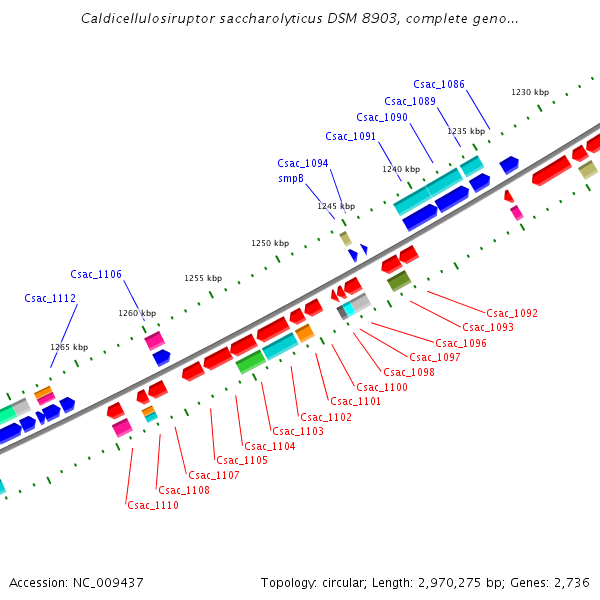 Caldicellulosiruptor saccharolyticus DSM 8903, complete geno...

Csac_1086
Csac_1089
Csac_1090
Csac_1091
Csac_1094
smpB
Csac_1106
Csac_1112

1230 kbp
1235 kbp
1240 kbp
1245 kbp
1250 kbp
1255 kbp
1260 kbp
1265 kbp

Csac_1092
Csac_1093
Csac_1096
Csac_1097
Csac_1098
Csac_1100
Csac_1101
Csac_1102
Csac_1103
Csac_1104
Csac_1105
Csac_1107
Csac_1108
Csac_1110

Accession: NC_009437

Topology: circular; Length: 2,970,275 bp; Genes: 2,736